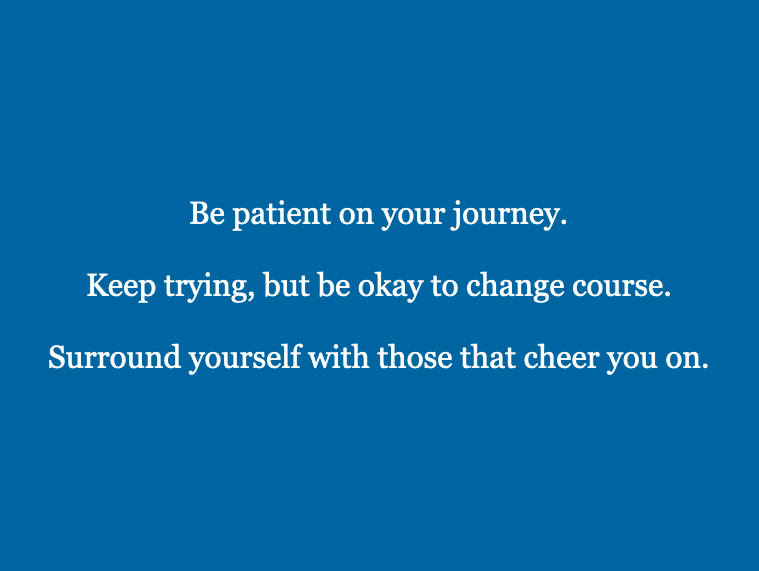 Be patient on your journey.

Keep trying, but be okay to change course.

Surround yourself with those that cheer you on.